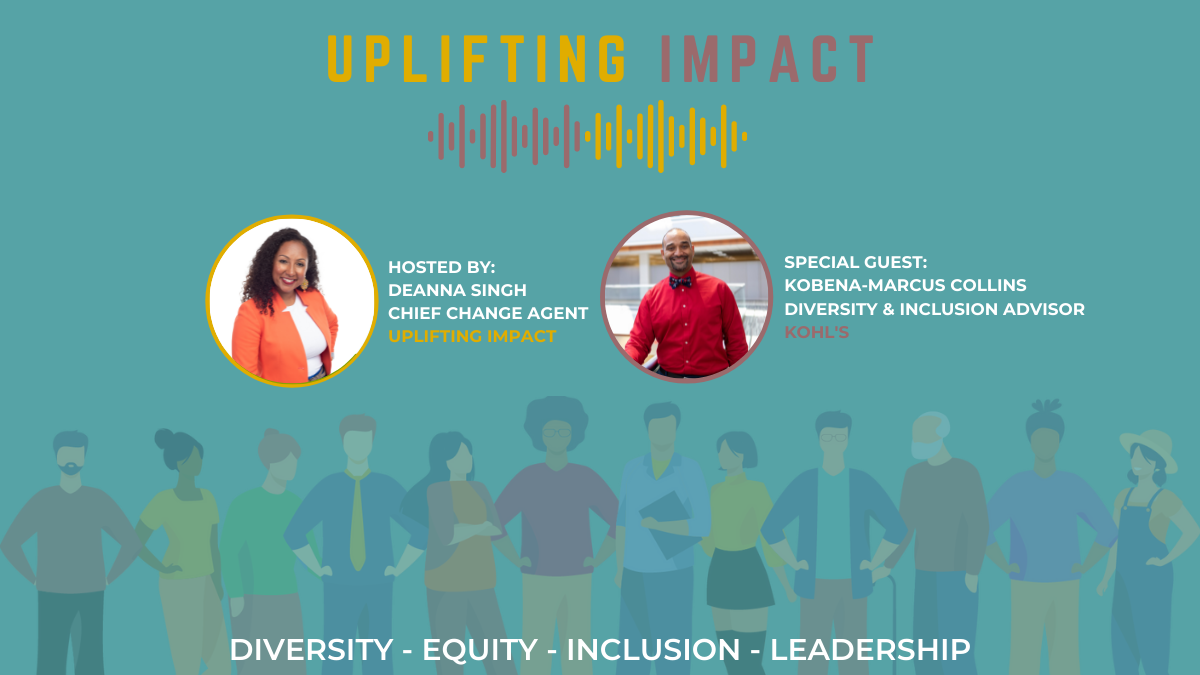 UPLIFTING IMPACT

HOSTED BY:
DEANNA SINGH
CHIEF CHANGE AGENT
UPLIFTING IMPACT

SPECIAL GUEST:
KOBENA-MARCUS COLLINS
DIVERSITY & INCLUSION ADVISOR
KOHL'S

DIVERSITY - EQUITY - INCLUSION - LEADERSHIP